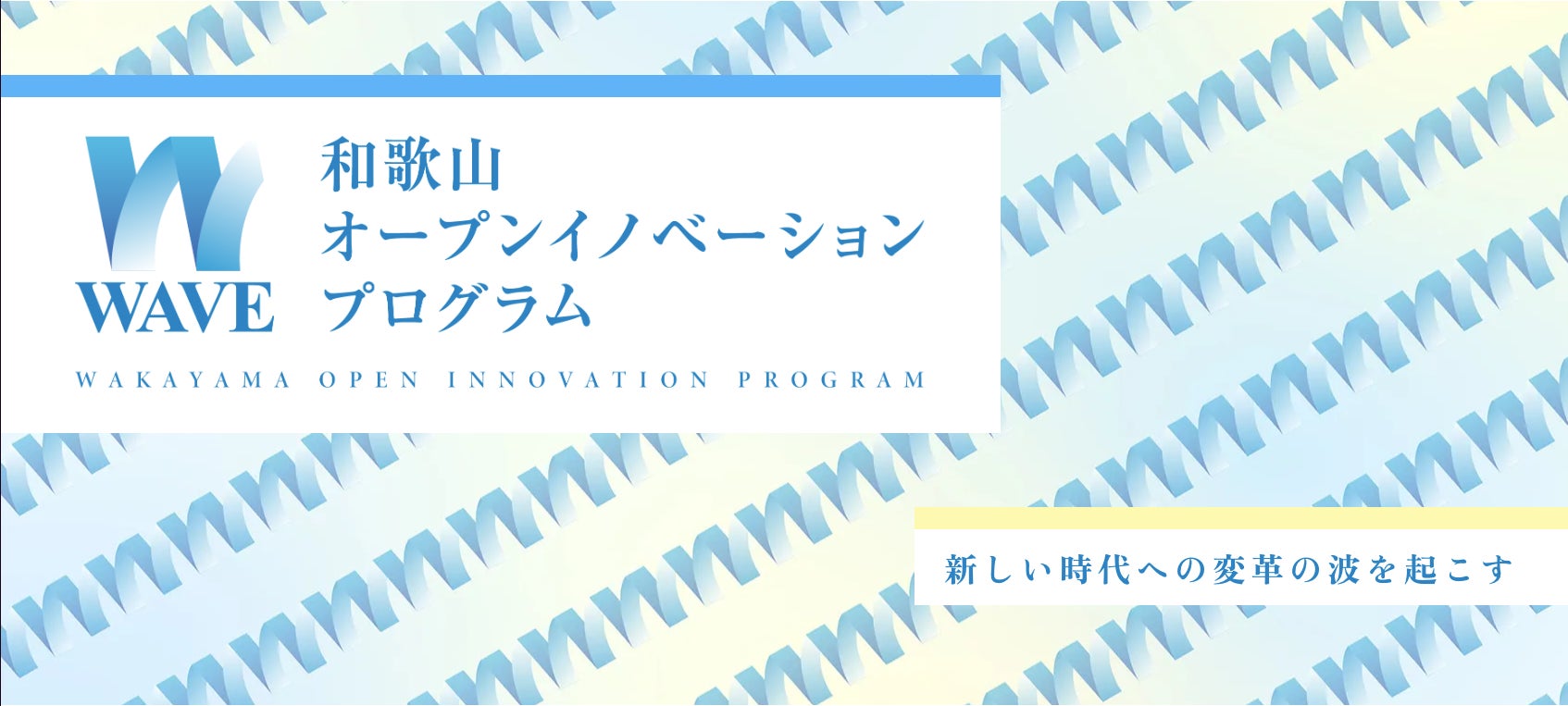 WAVE

和歌山
オープンイノベーション
プログラム

WAKAYAMA OPEN INNOVATION PROGRAM

新しい時代への変革の波を起こす